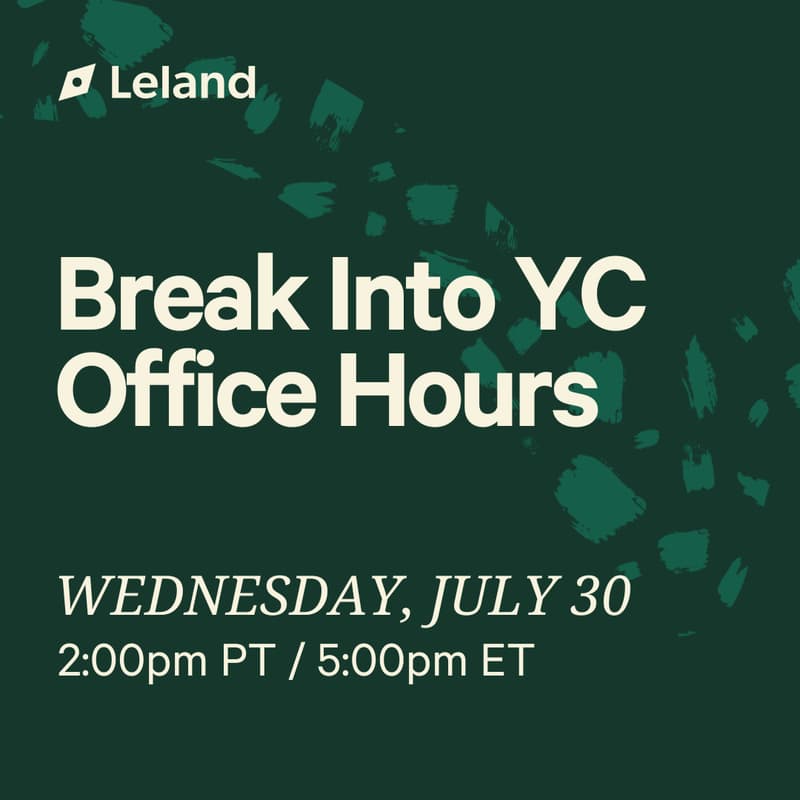 Leland

Break Into YC Office Hours

WEDNESDAY, JULY 30
2:00pm PT / 5:00pm ET